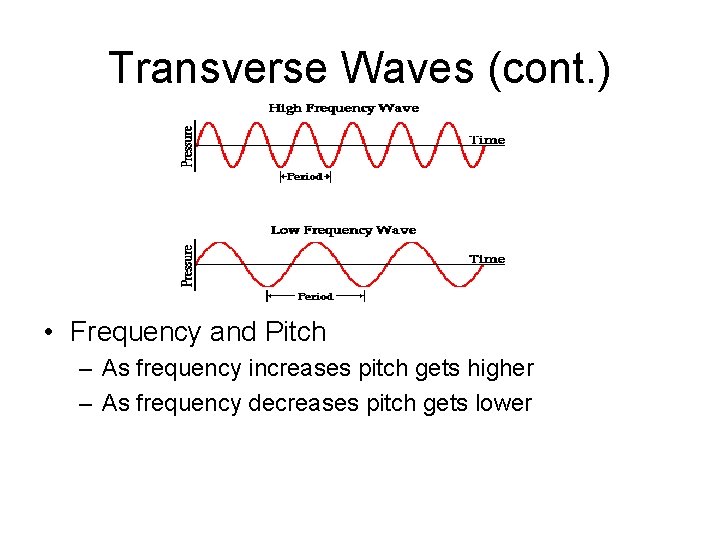 Transverse Waves (cont.)

High Frequency Wave

Pressure

Time

Period

Low Frequency Wave

Pressure

Time

Period

• Frequency and Pitch
– As frequency increases pitch gets higher
– As frequency decreases pitch gets lower